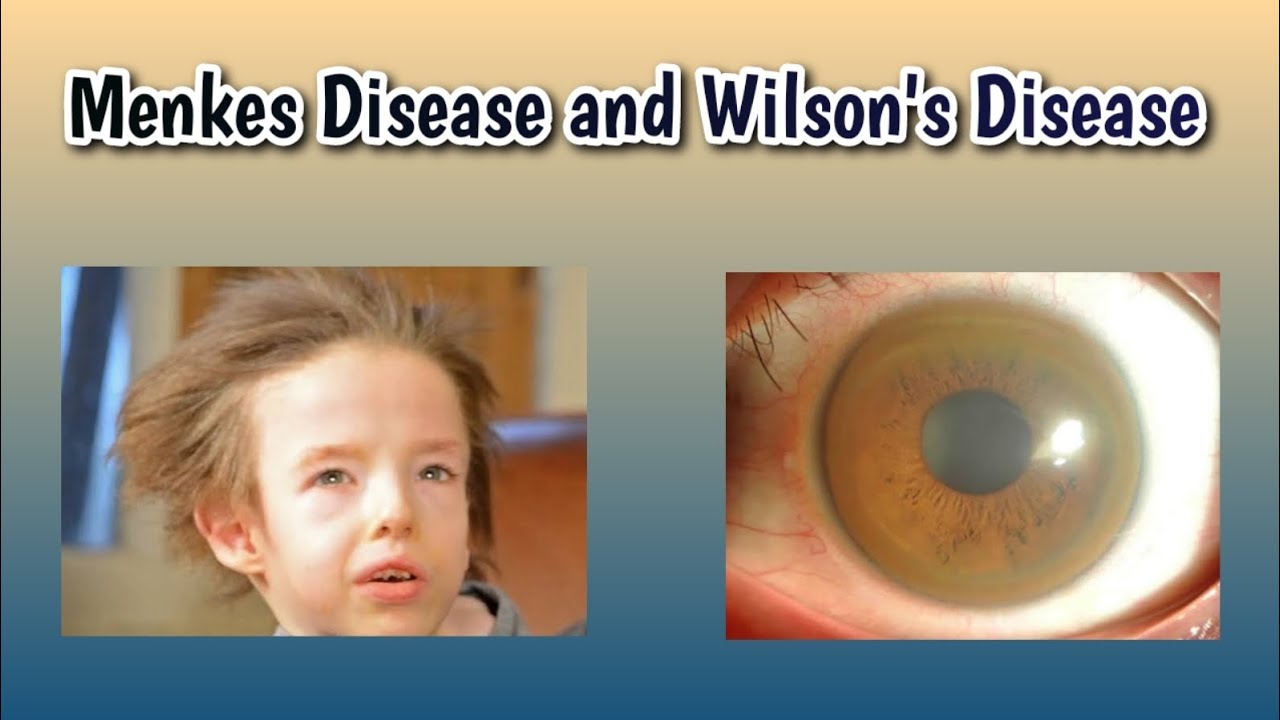 Menkes Disease and Wilson's Disease